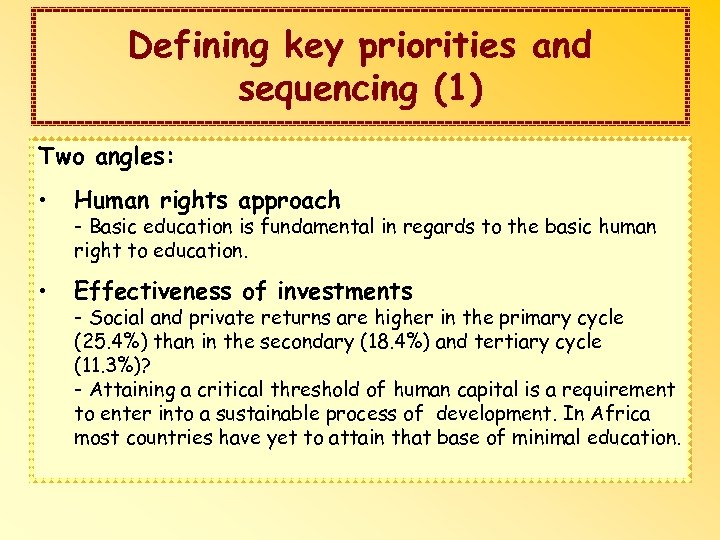 Defining key priorities and sequencing (1)

Two angles:

• Human rights approach
- Basic education is fundamental in regards to the basic human right to education.

• Effectiveness of investments
- Social and private returns are higher in the primary cycle (25.4%) than in the secondary (18.4%) and tertiary cycle (11.3%)?
- Attaining a critical threshold of human capital is a requirement to enter into a sustainable process of development. In Africa most countries have yet to attain that base of minimal education.